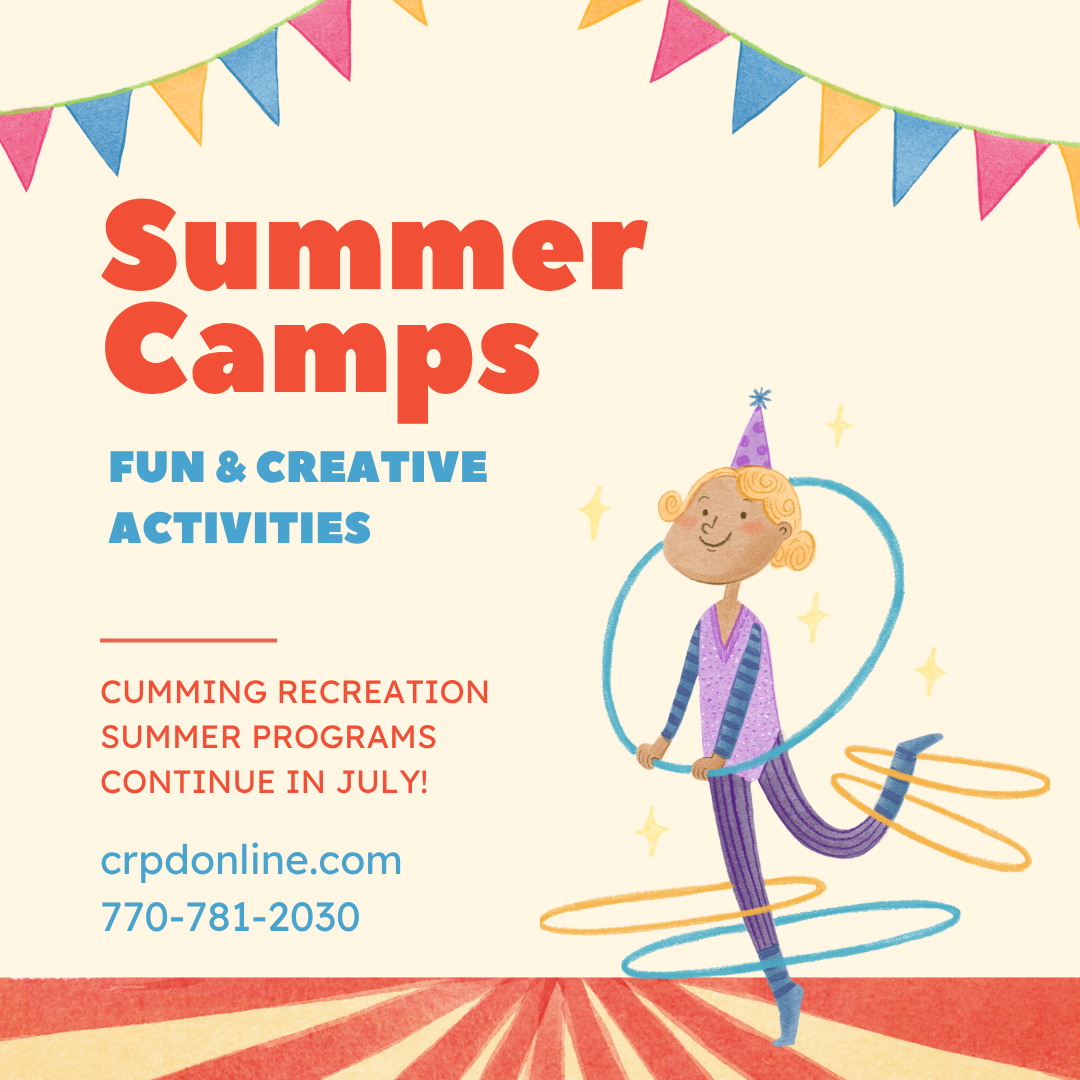 Summer Camps

FUN & CREATIVE ACTIVITIES

CUMMING RECREATION SUMMER PROGRAMS CONTINUE IN JULY!

crpdonline.com
770-781-2030